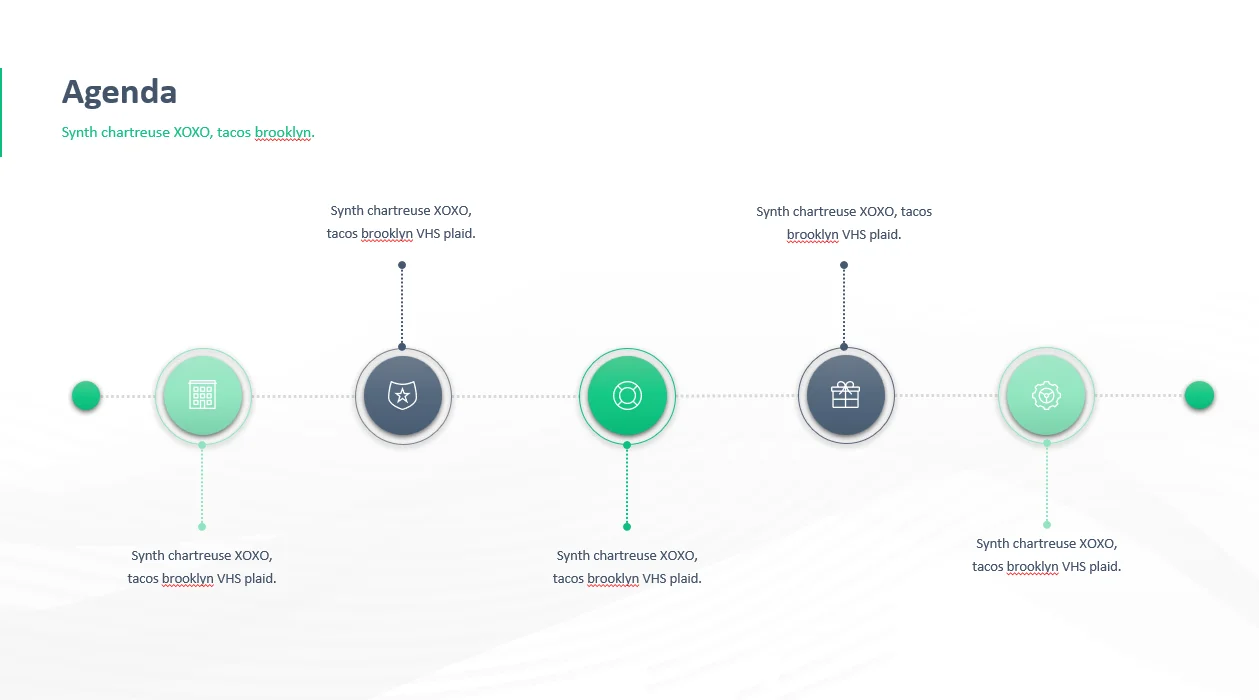 Agenda

Synth chartreuse XOXO, tacos brooklyn.

Synth chartreuse XOXO, tacos brooklyn VHS plaid.

Synth chartreuse XOXO, tacos brooklyn VHS plaid.

Synth chartreuse XOXO, tacos brooklyn VHS plaid.

Synth chartreuse XOXO, tacos brooklyn VHS plaid.

Synth chartreuse XOXO, tacos brooklyn VHS plaid.